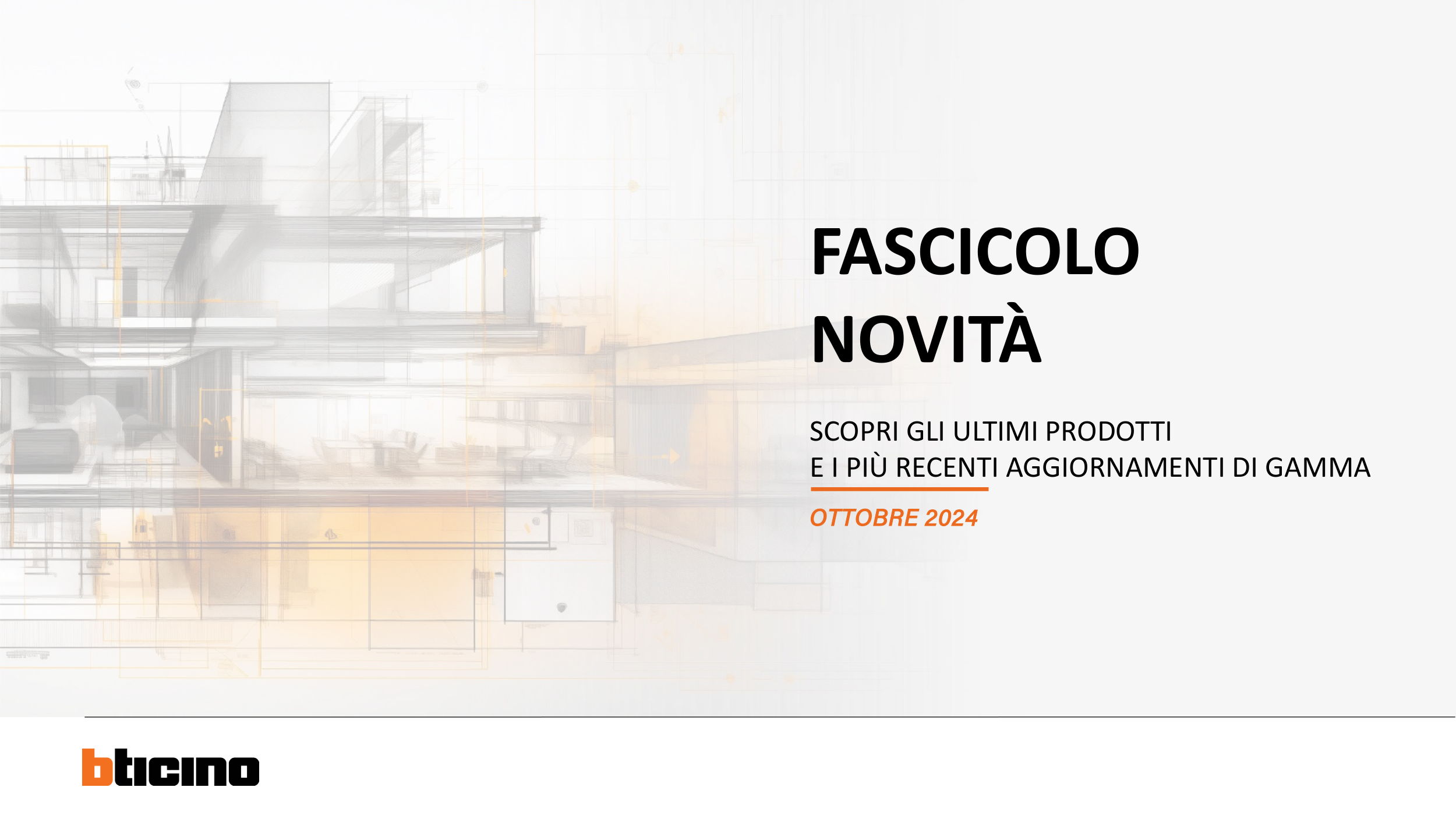 FASCICOLO NOVITÀ

SCOPRI GLI ULTIMI PRODOTTI
E I PIÙ RECENTI AGGIORNAMENTI DI GAMMA

OTTOBRE 2024

bticino